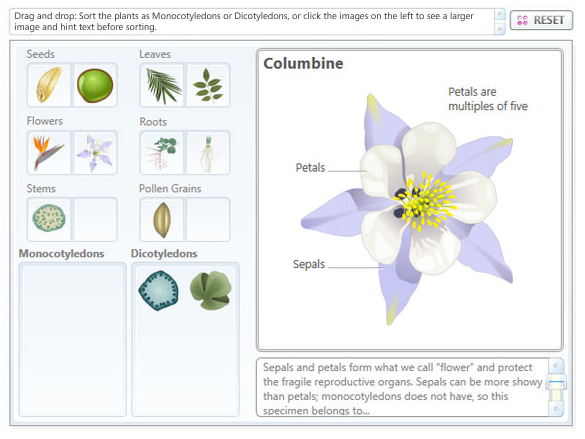 Drag and drop: Sort the plants as Monocotyledons or Dicotyledons, or click the images on the left to see a larger image and hint text before sorting.

RESET

Seeds

Leaves

Flowers

Roots

Stems

Pollen Grains

Monocotyledons

Dicotyledons

Columbine

Petals are multiples of five

Petals

Sepals

Sepals and petals form what we call "flower" and protect the fragile reproductive organs. Sepals can be more showy than petals; monocotyledons does not have, so this specimen belongs to...